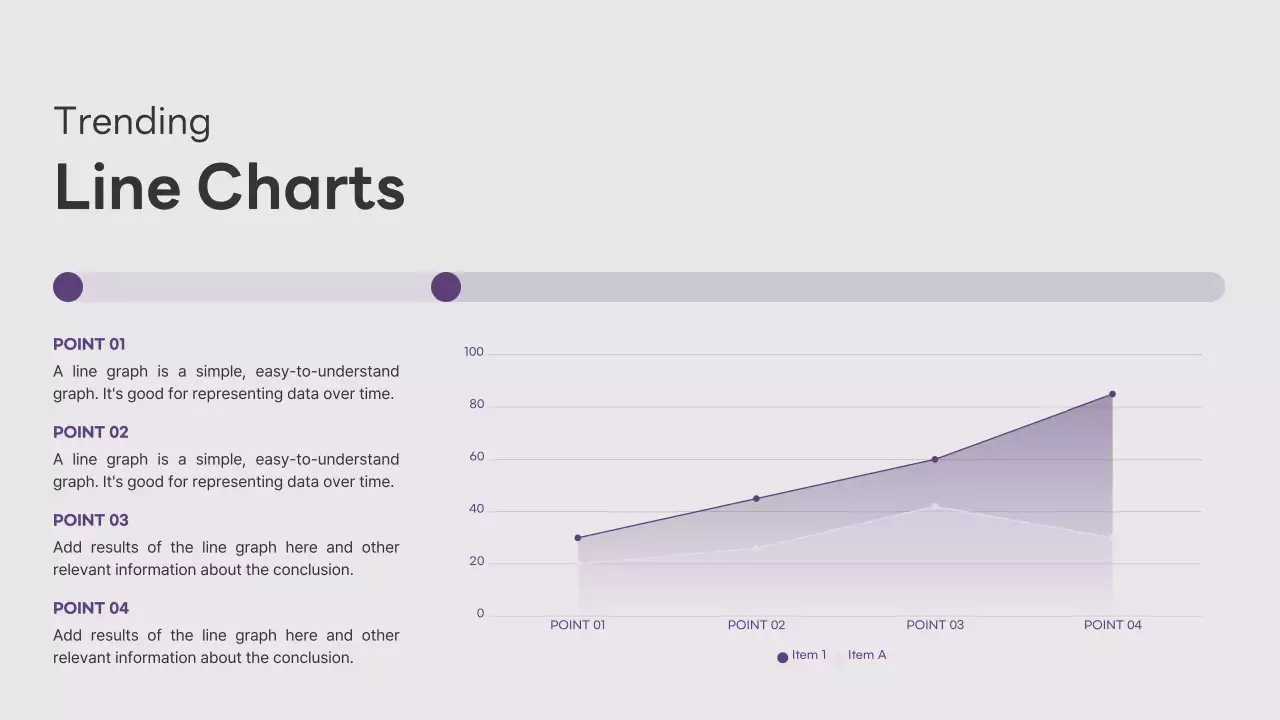 Trending

Line Charts

POINT 01

A line graph is a simple, easy-to-understand graph. It's good for representing data over time.

POINT 02

A line graph is a simple, easy-to-understand graph. It's good for representing data over time.

POINT 03

Add results of the line graph here and other relevant information about the conclusion.

POINT 04

Add results of the line graph here and other relevant information about the conclusion.

100
80
60
40
20
0

POINT 01 POINT 02 POINT 03 POINT 04

Item 1 Item A